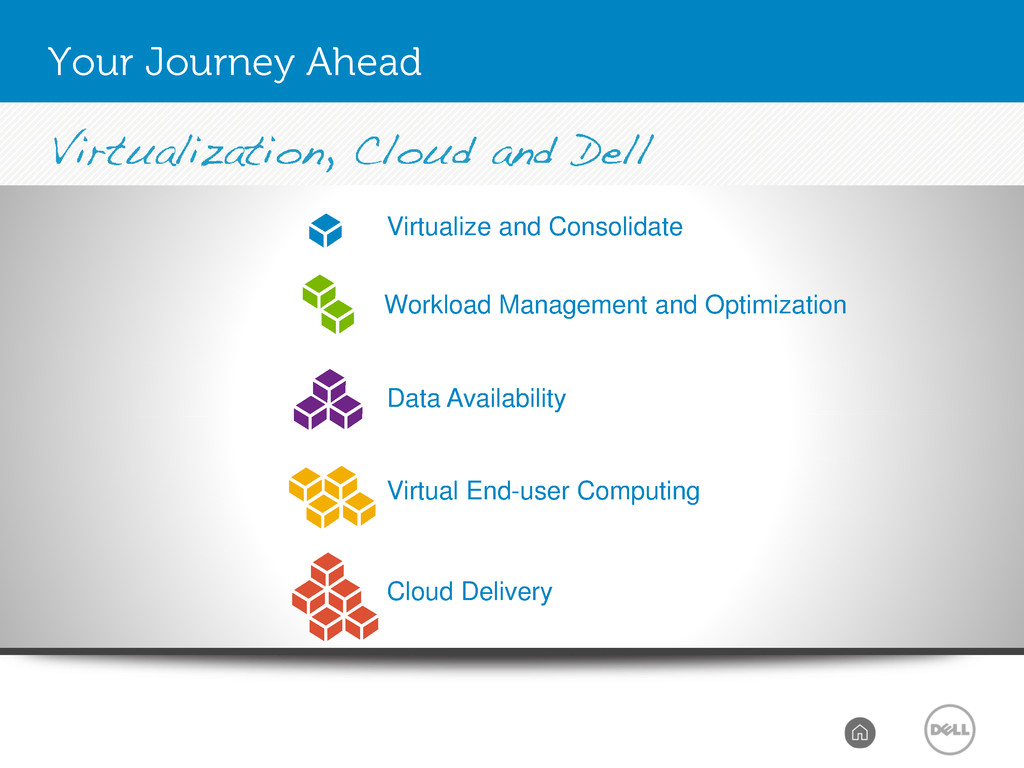 Your Journey Ahead

Virtualization, Cloud and Dell

Virtualize and Consolidate

Workload Management and Optimization

Data Availability

Virtual End-user Computing

Cloud Delivery

DELL